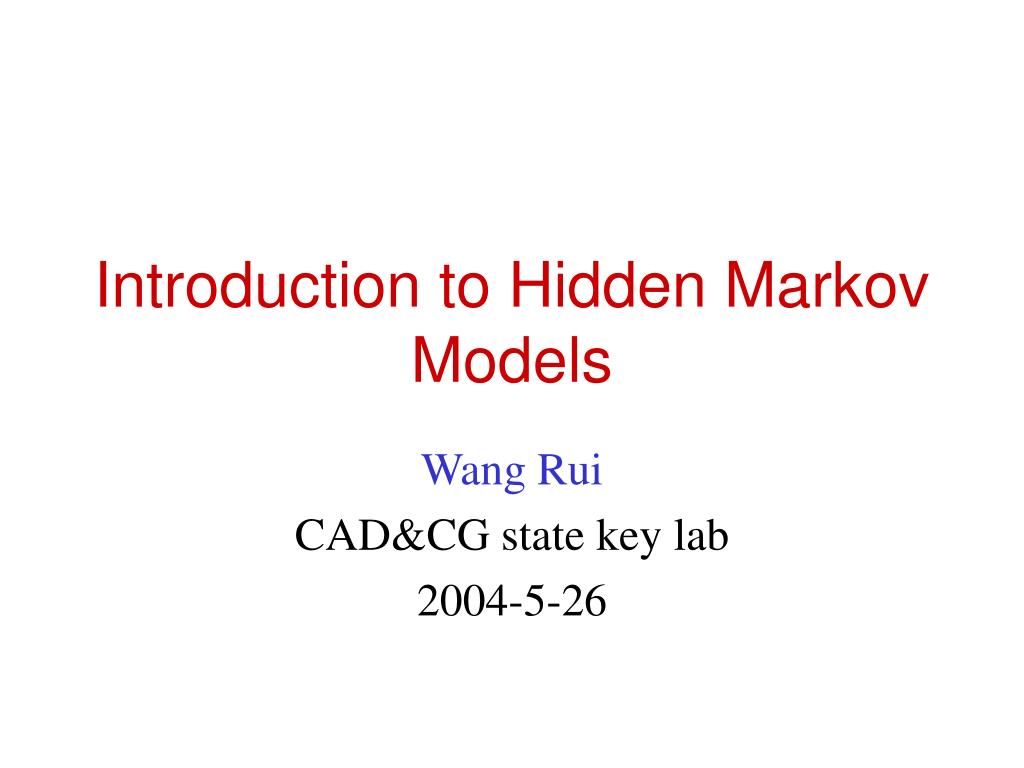 Introduction to Hidden Markov Models

Wang Rui
CAD&CG state key lab
2004-5-26